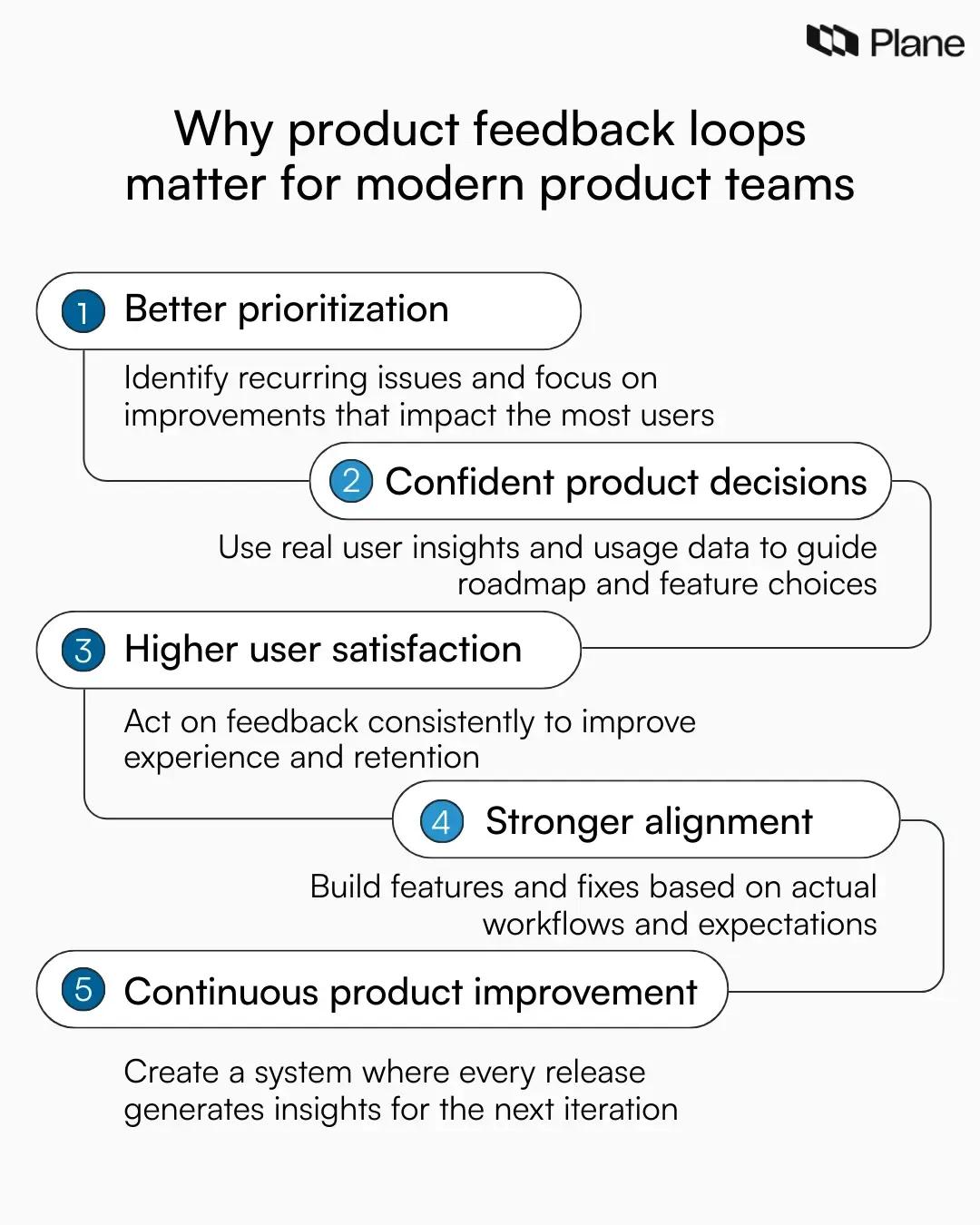 Plane

Why product feedback loops matter for modern product teams

1 Better prioritization

Identify recurring issues and focus on improvements that impact the most users

2 Confident product decisions

Use real user insights and usage data to guide roadmap and feature choices

3 Higher user satisfaction

Act on feedback consistently to improve experience and retention

4 Stronger alignment

Build features and fixes based on actual workflows and expectations

5 Continuous product improvement

Create a system where every release generates insights for the next iteration